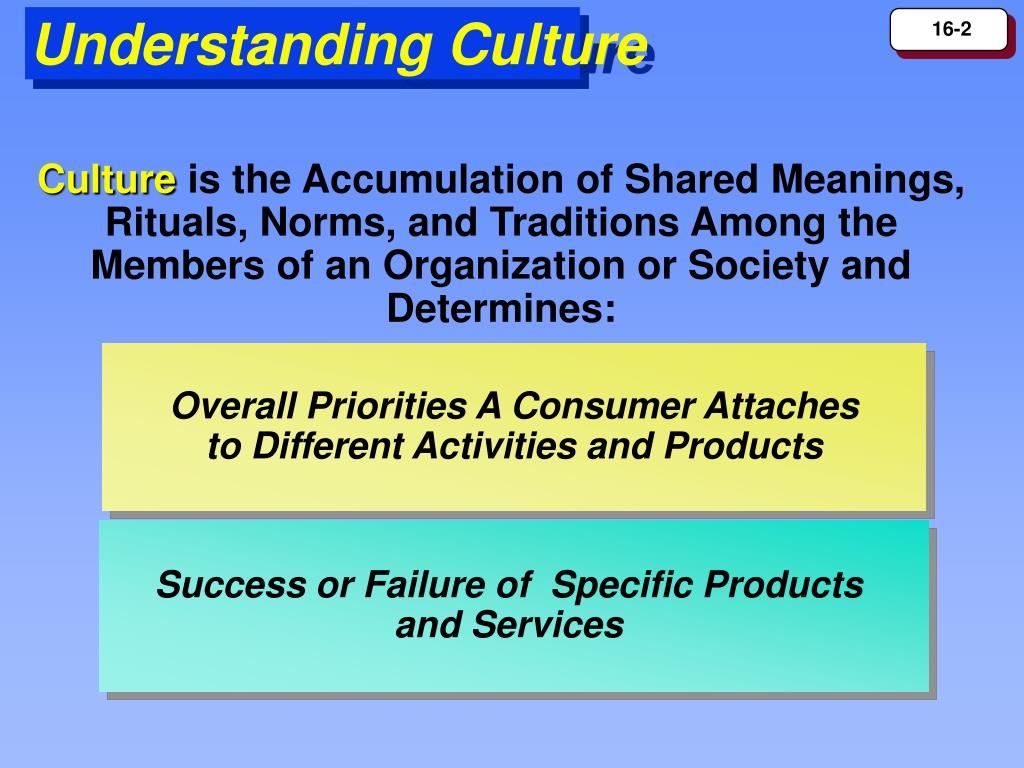 Understanding Culture

16-2

Culture is the Accumulation of Shared Meanings, Rituals, Norms, and Traditions Among the Members of an Organization or Society and Determines:

Overall Priorities A Consumer Attaches to Different Activities and Products

Success or Failure of Specific Products and Services